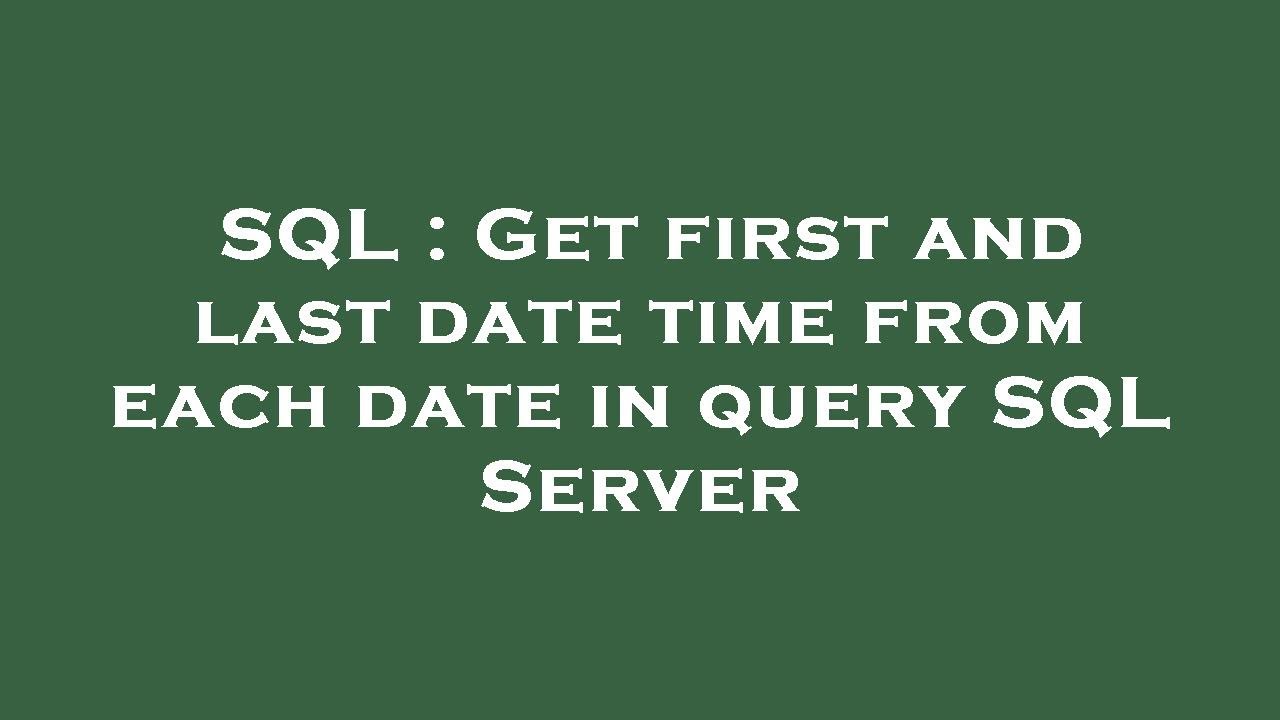 SQL : Get first and last date time from each date in query SQL Server